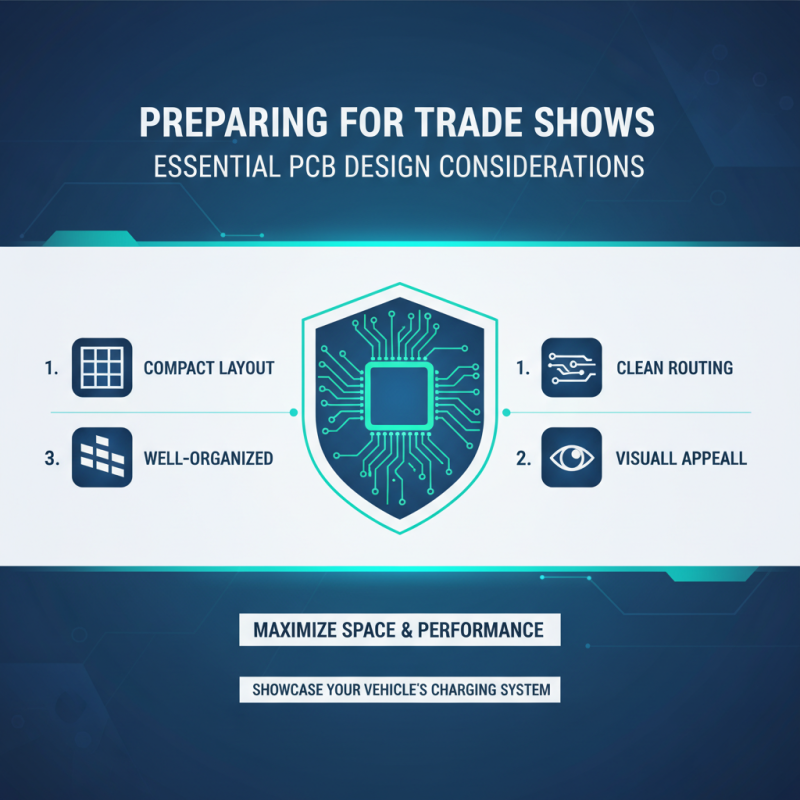 PREPARING FOR TRADE SHOWS
ESSENTIAL PCB DESIGN CONSIDERATIONS

1. COMPACT LAYOUT

3. WELL-ORGANIZED

1. CLEAN ROUTING

2. VISUALL APPEALL

MAXIMIZE SPACE & PERFORMANCE

SHOWCASE YOUR VEHICLE'S CHARGING SYSTEM